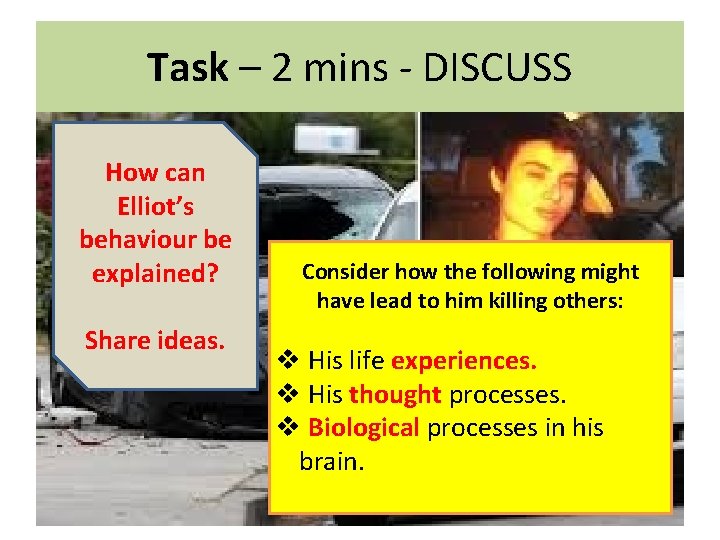 Task – 2 mins - DISCUSS

How can Elliot's behaviour be explained?

Share ideas.

Consider how the following might have lead to him killing others:

❖ His life experiences.
❖ His thought processes.
❖ Biological processes in his brain.